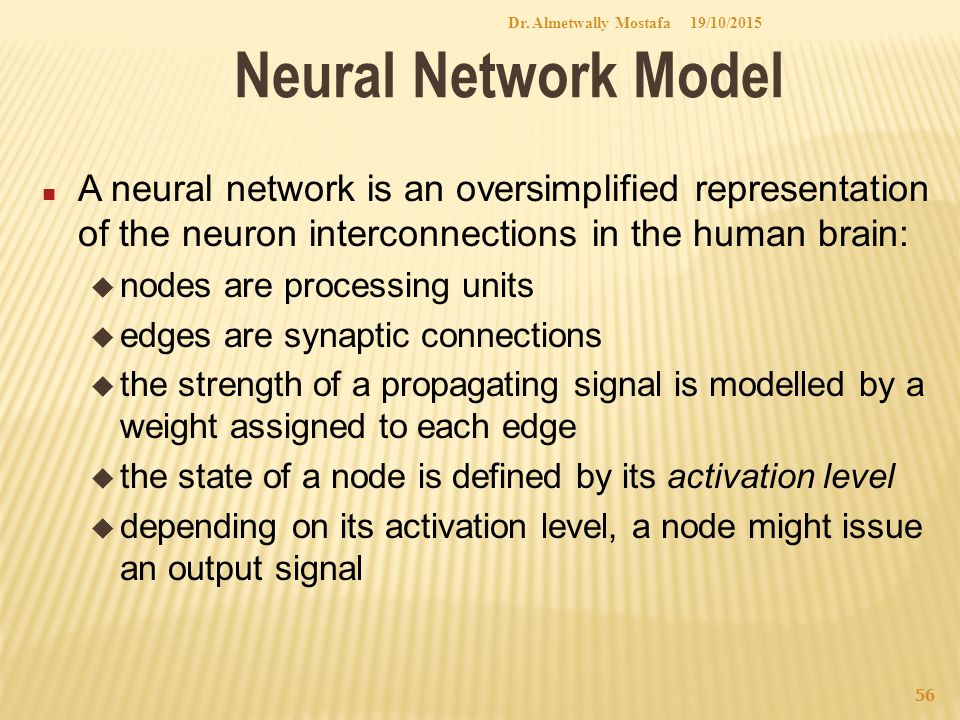 Dr. Almetwally Mostafa 19/10/2015

Neural Network Model

A neural network is an oversimplified representation of the neuron interconnections in the human brain:

nodes are processing units

edges are synaptic connections

the strength of a propagating signal is modelled by a weight assigned to each edge

the state of a node is defined by its activation level

depending on its activation level, a node might issue an output signal

56